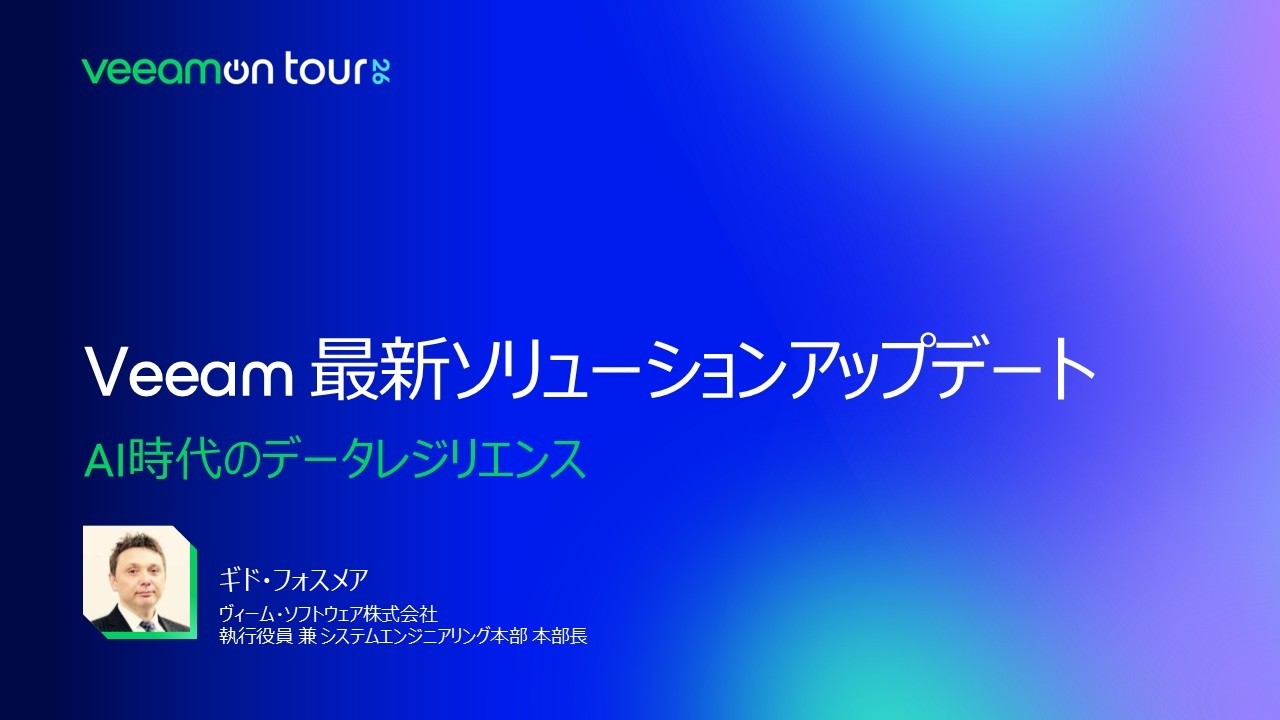 veeamon tour 26

Veeam 最新ソリューションアップデート

AI時代のデータレジリエンス

ギド・フォスメア

ヴィーム・ソフトウェア株式会社
執行役員 兼 システムエンジニアリング本部 本部長